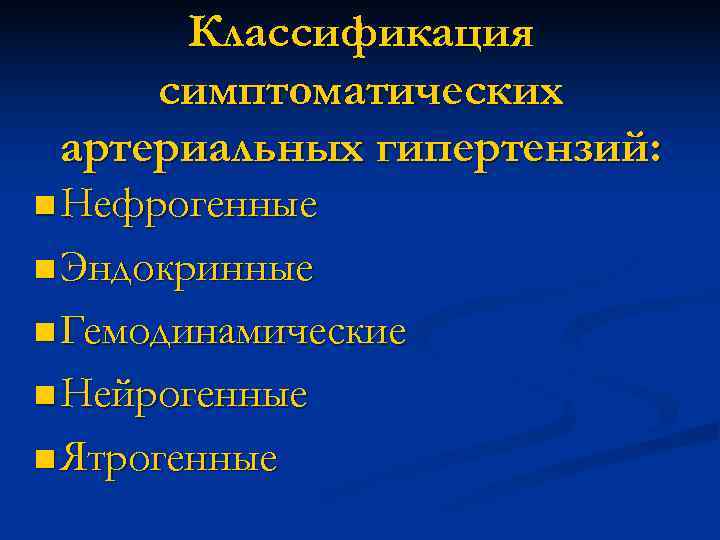 Классификация симптоматических артериальных гипертензий:

- Нефрогенные
- Эндокринные
- Гемодинамические
- Нейрогенные
- Ятрогенные